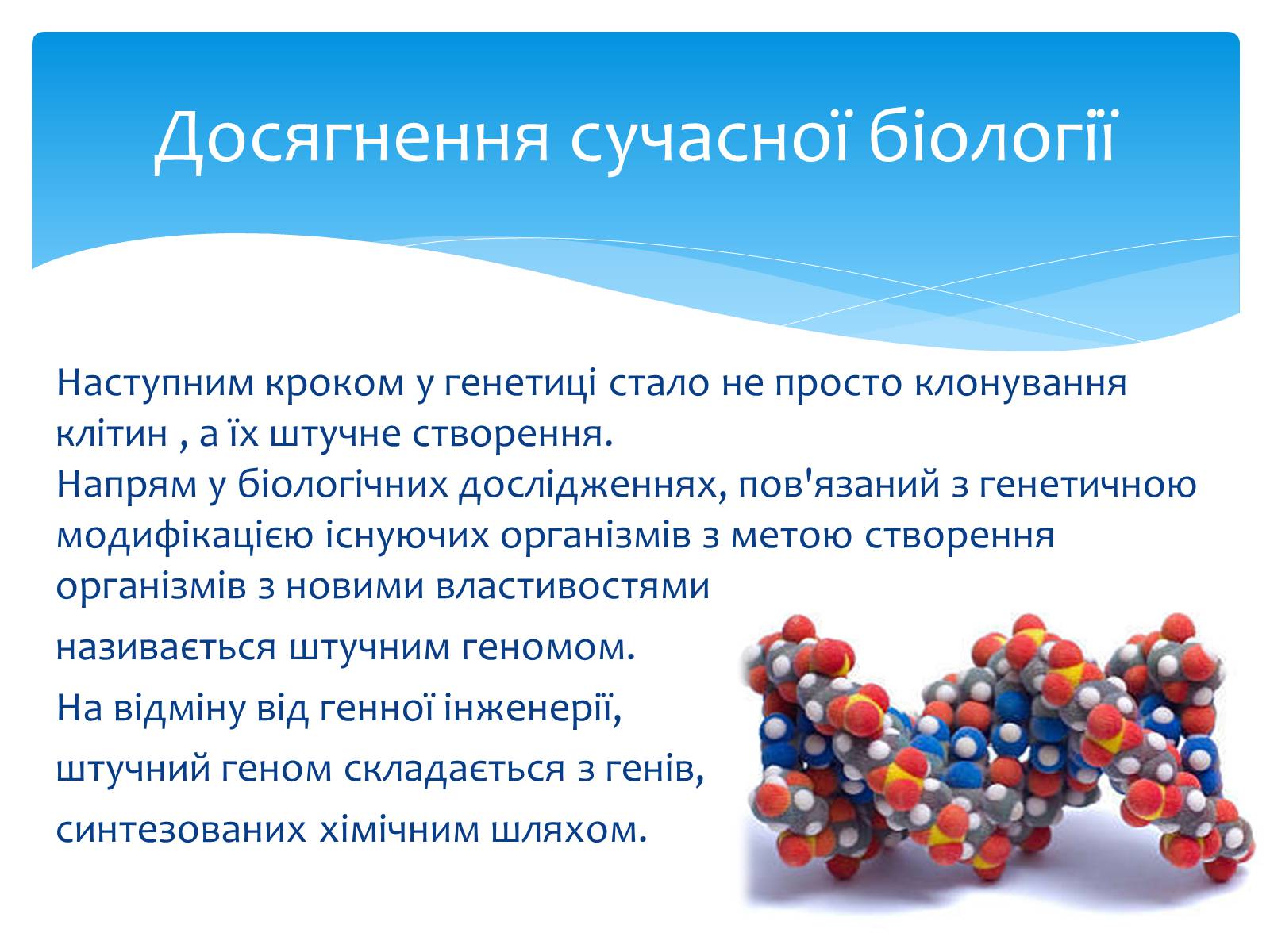 Досягнення сучасної біології

Наступним кроком у генетиці стало не просто клонування клітин , а їх штучне створення.
Напрям у біологічних дослідженнях, пов'язаний з генетичною модифікацією існуючих організмів з метою створення організмів з новими властивостями
називається штучним геномом.
На відміну від генної інженерії,
штучний геном складається з генів,
синтезованих хімічним шляхом.